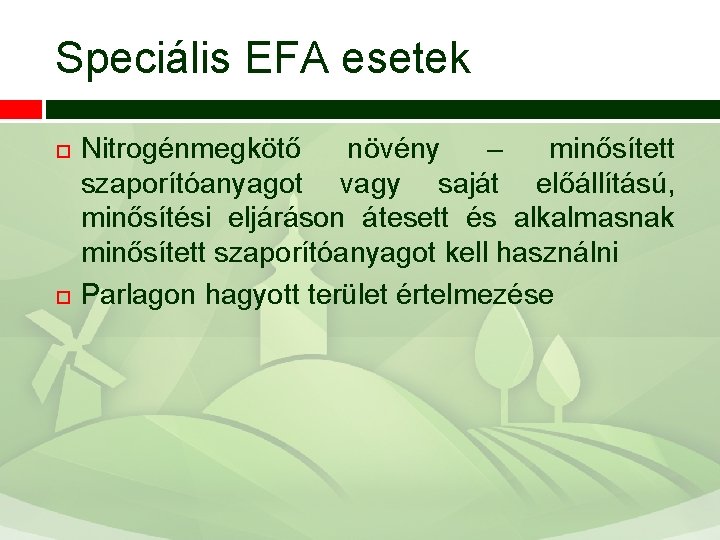 Speciális EFA esetek

Nitrogénmegkötő növény – minősített szaporítóanyagot vagy saját előállítású, minősítési eljáráson átesett és alkalmasnak minősített szaporítóanyagot kell használni

Parlagon hagyott terület értelmezése